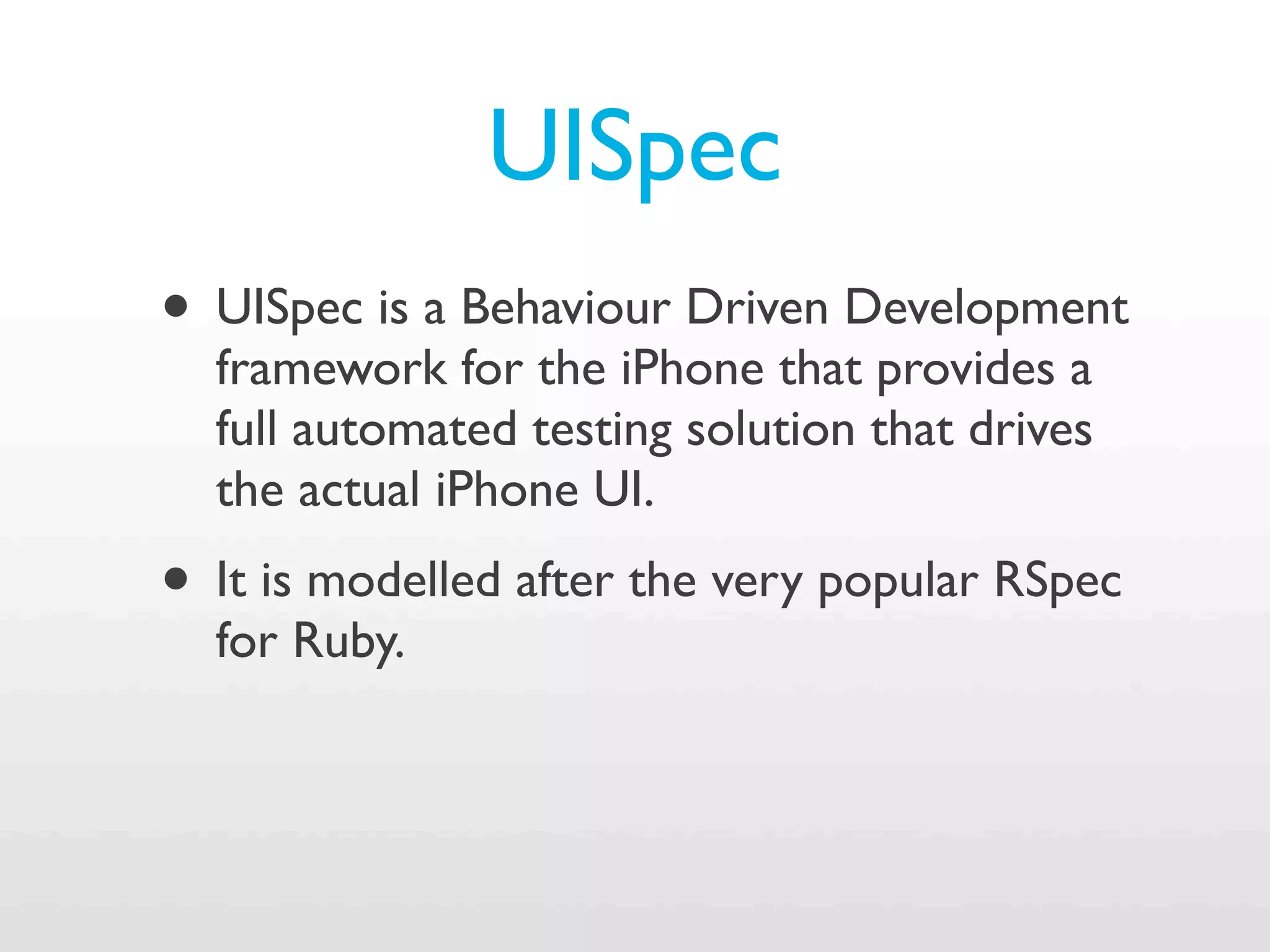 UISpec

• UISpec is a Behaviour Driven Development framework for the iPhone that provides a full automated testing solution that drives the actual iPhone UI.

• It is modelled after the very popular RSpec for Ruby.